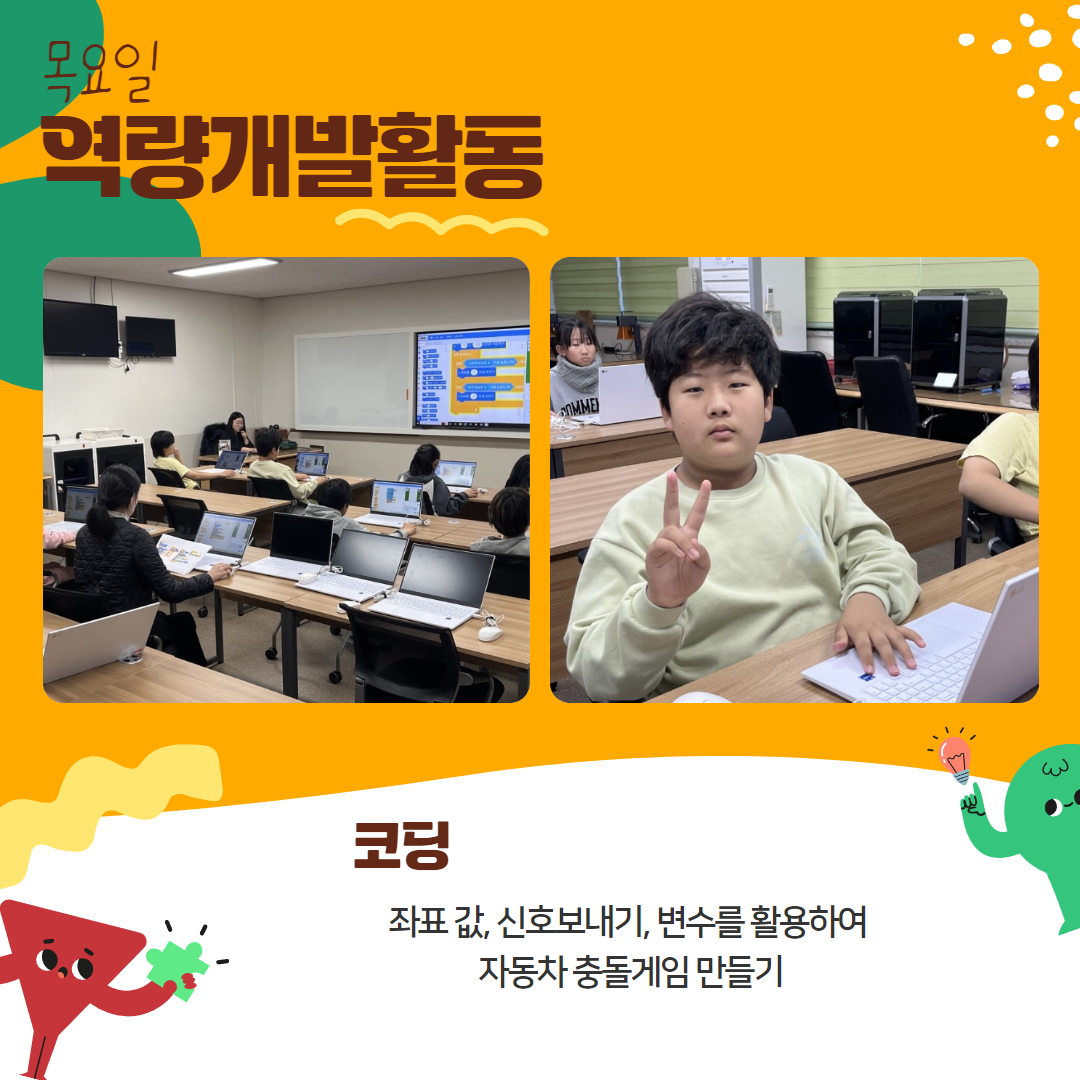 목요일
역량개발활동

코딩

좌표 값, 신호보내기, 변수를 활용하여
자동차 충돌게임 만들기